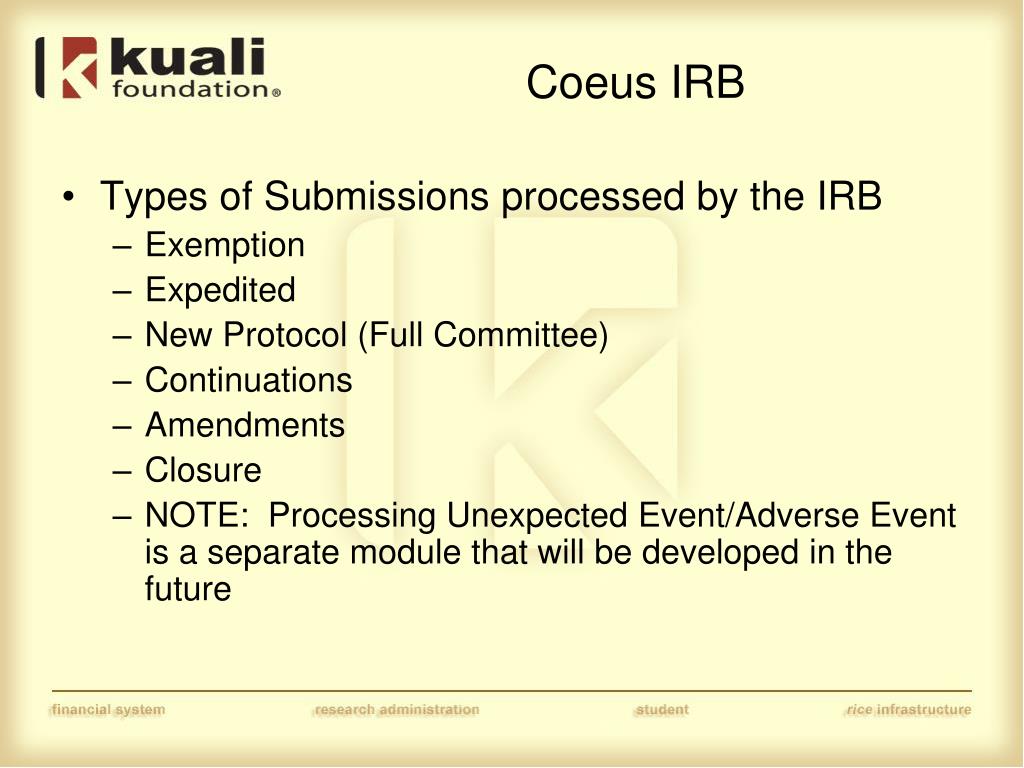 kuali foundation®

Coeus IRB

• Types of Submissions processed by the IRB
– Exemption
– Expedited
– New Protocol (Full Committee)
– Continuations
– Amendments
– Closure
– NOTE: Processing Unexpected Event/Adverse Event is a separate module that will be developed in the future

financial system research administration student rice infrastructure